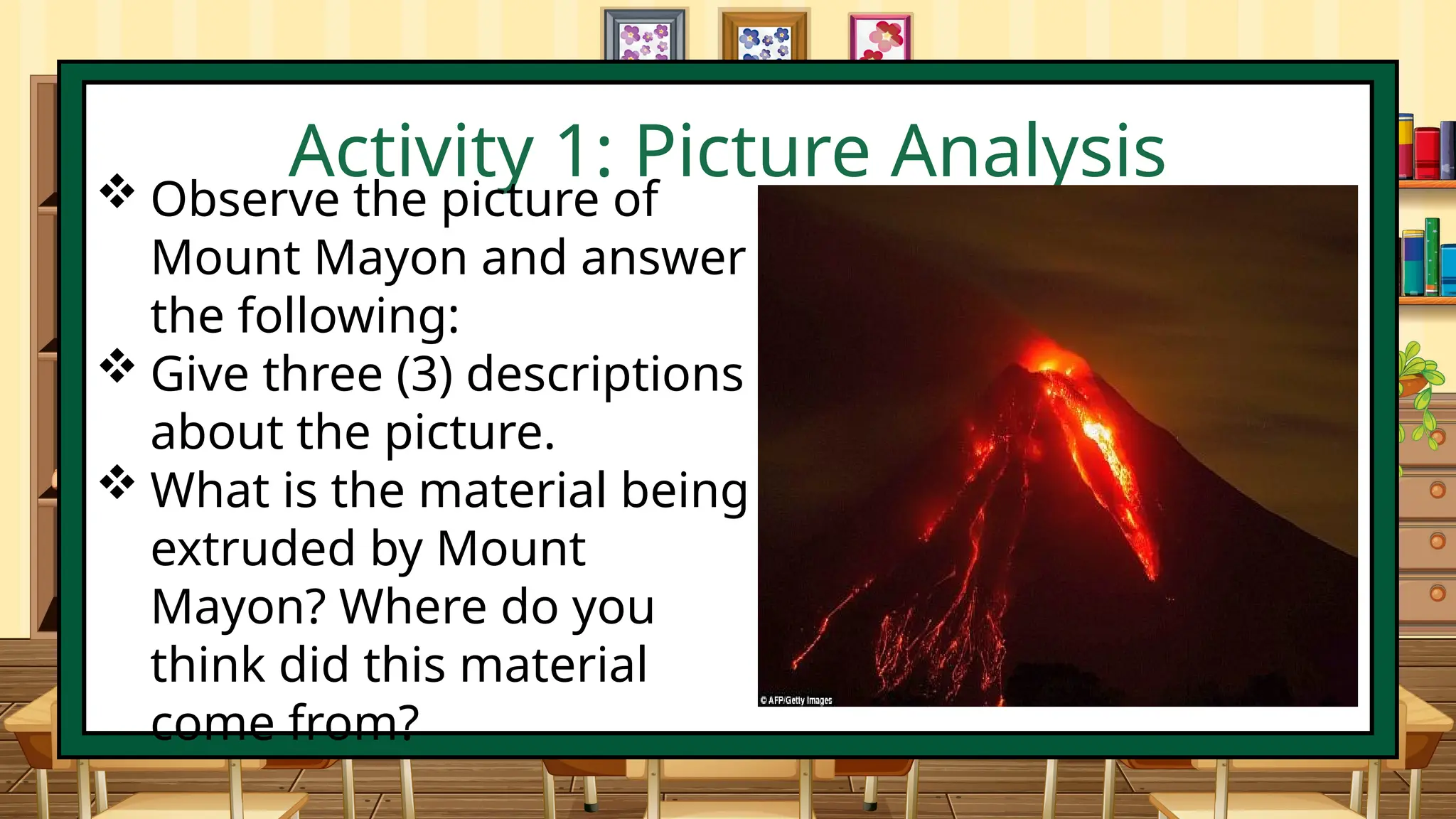 Activity 1: Picture Analysis

❖ Observe the picture of Mount Mayon and answer the following:

❖ Give three (3) descriptions about the picture.

❖ What is the material being extruded by Mount Mayon? Where do you think did this material come from?

© AFP/Getty Images